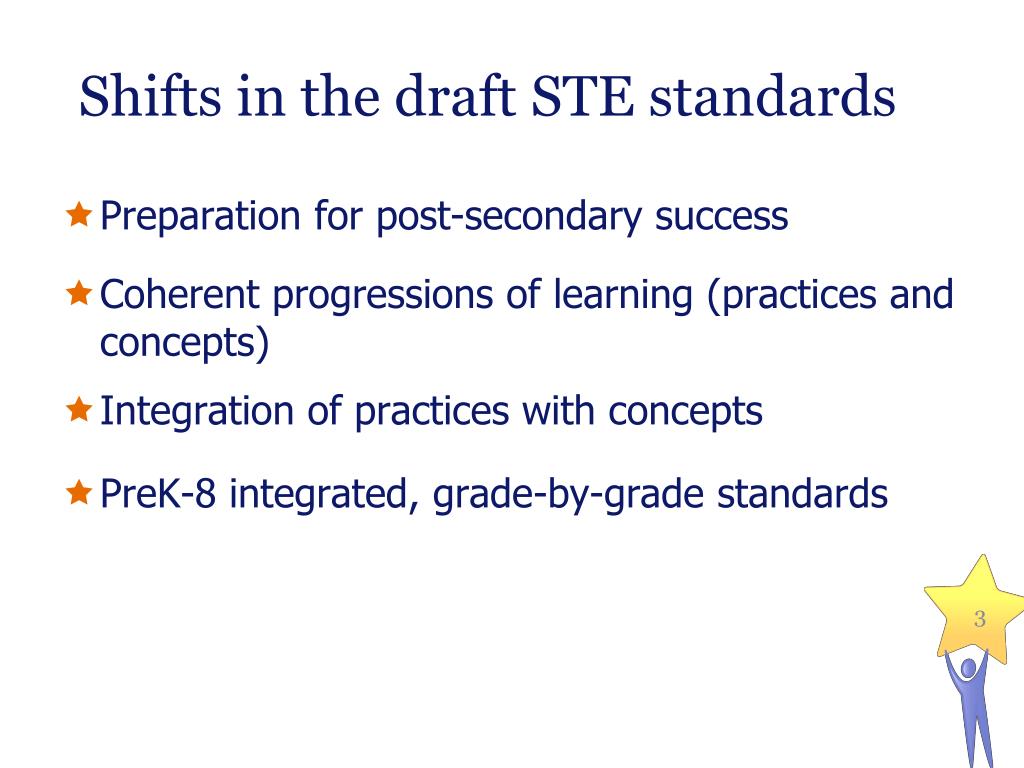 Shifts in the draft STE standards

★ Preparation for post-secondary success

★ Coherent progressions of learning (practices and concepts)

★ Integration of practices with concepts

★ PreK-8 integrated, grade-by-grade standards

3